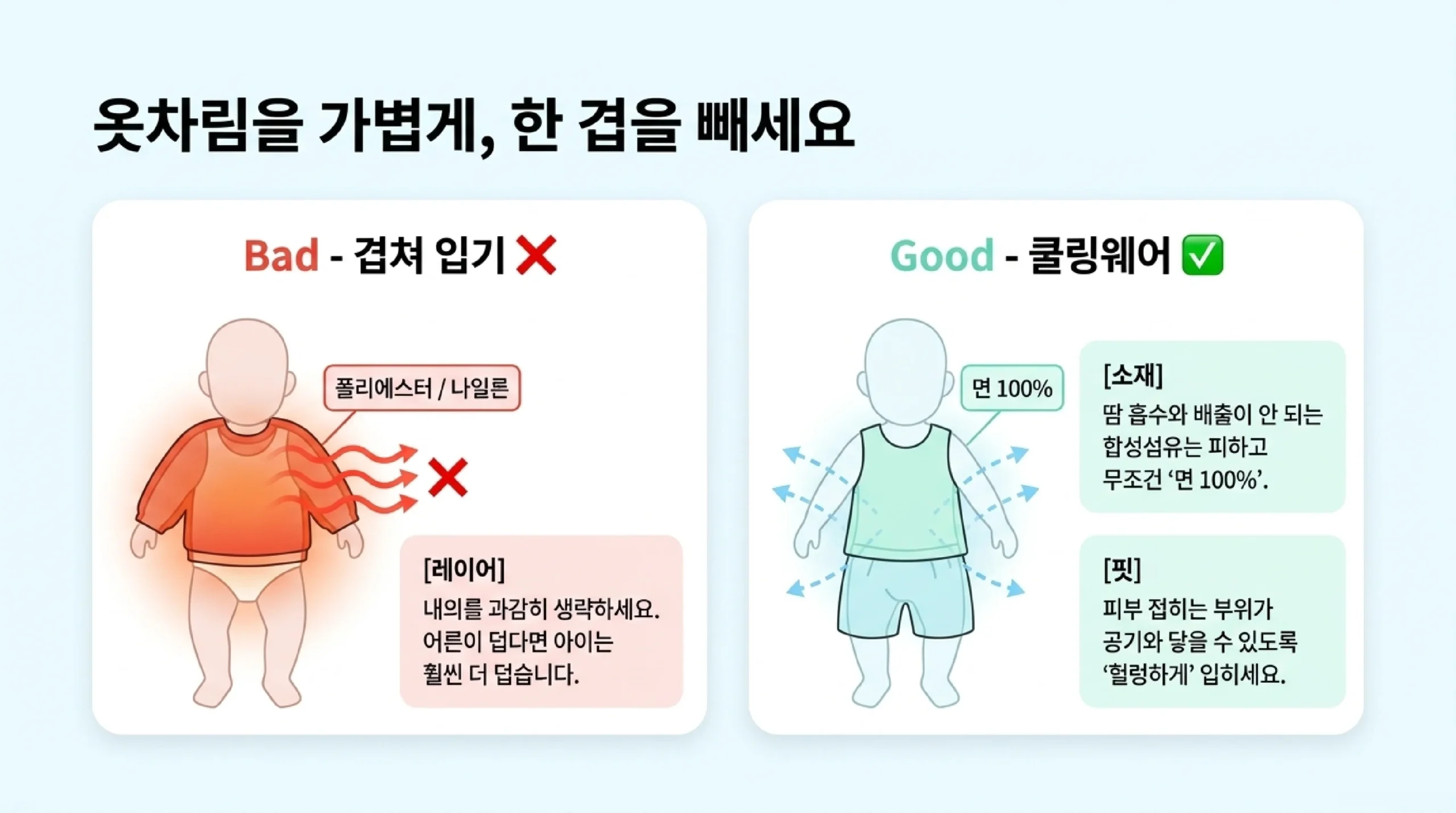 옷차림을 가볍게, 한 겹을 빼세요

Bad - 겹쳐 입기 ❌

폴리에스터 / 나일론

[레이어]
내의를 과감히 생략하세요. 어른이 덥다면 아이는 훨씬 더 덥습니다.

Good - 쿨링웨어 ✅

면 100%

[소재]
땀 흡수와 배출이 안 되는 합성섬유는 피하고 무조건 '면 100%'.

[핏]
피부 접히는 부위가 공기와 닿을 수 있도록 '헐렁하게' 입히세요.